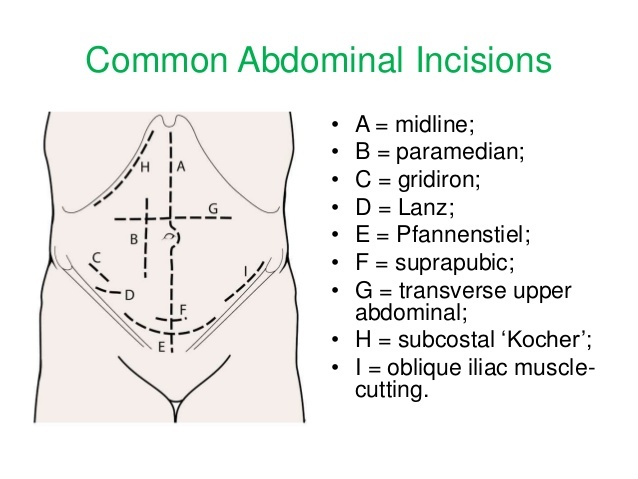 Common Abdominal Incisions

H
A
G
B
C
I
D
F
E

• A = midline;
• B = paramedian;
• C = gridiron;
• D = Lanz;
• E = Pfannenstiel;
• F = suprapubic;
• G = transverse upper abdominal;
• H = subcostal ‘Kocher’;
• I = oblique iliac muscle-cutting.